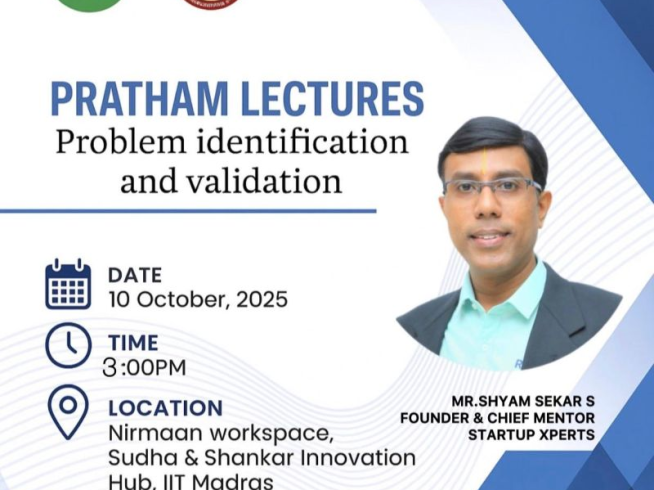 PRATHAM LECTURES
Problem identification and validation

DATE
10 October, 2025

TIME
3:00PM

LOCATION
Nirmaan workspace, Sudha & Shankar Innovation Hub, IIT Madras

MR.SHYAM SEKAR S
FOUNDER & CHIEF MENTOR
STARTUP XPERTS